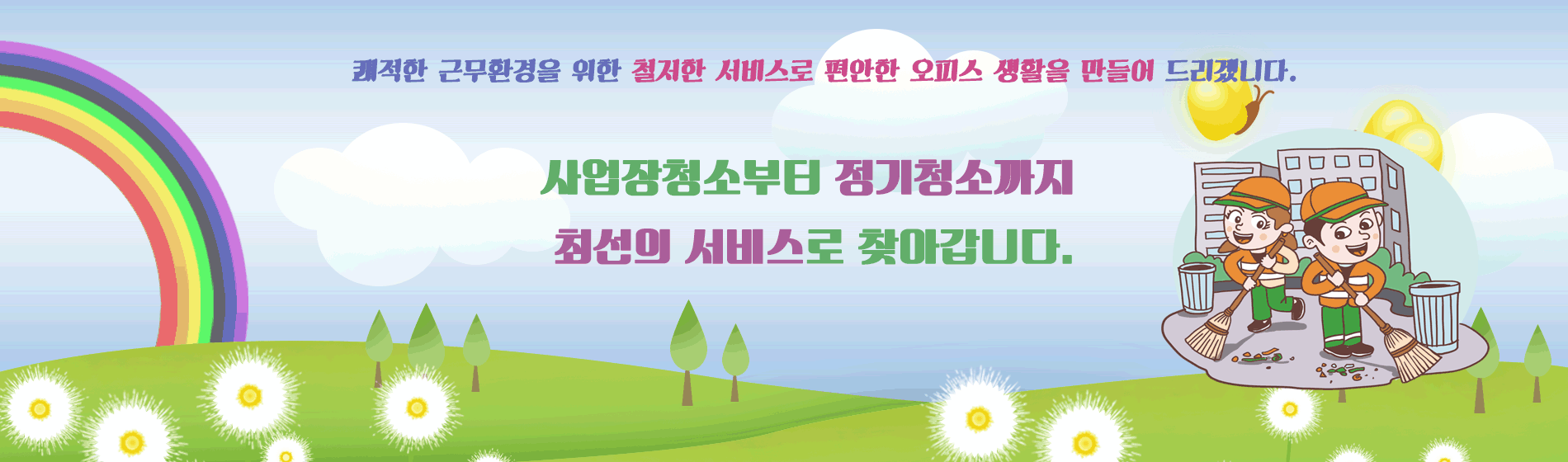 쾌적한 근무환경을 위한 철저한 서비스로 편안한 오피스 생활을 만들어 드리겠니다.

사업장청소부터 정기청소까지

최선의 서비스로 찾아갑니다.